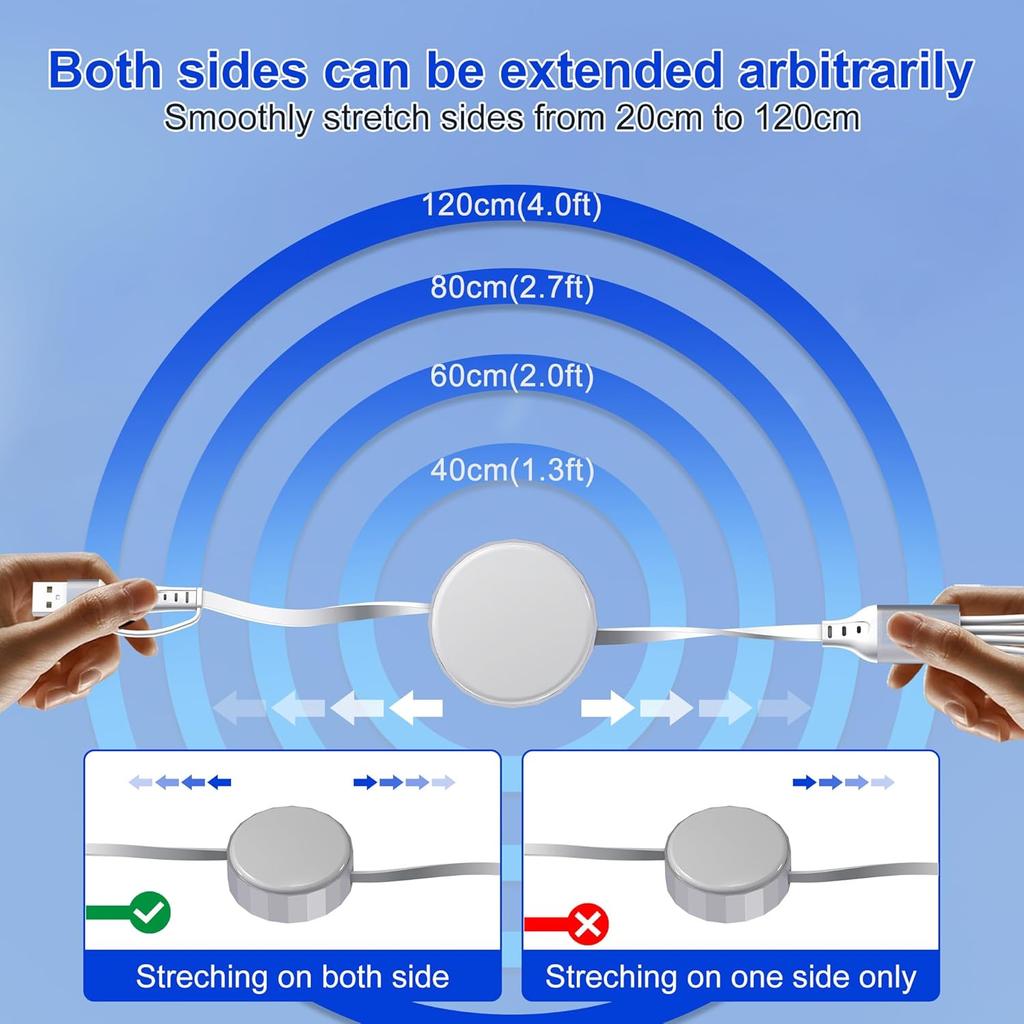 Both sides can be extended arbitrarily
Smoothly stretch sides from 20cm to 120cm

120cm(4.0ft)
80cm(2.7ft)
60cm(2.0ft)
40cm(1.3ft)

Streching on both side

Streching on one side only